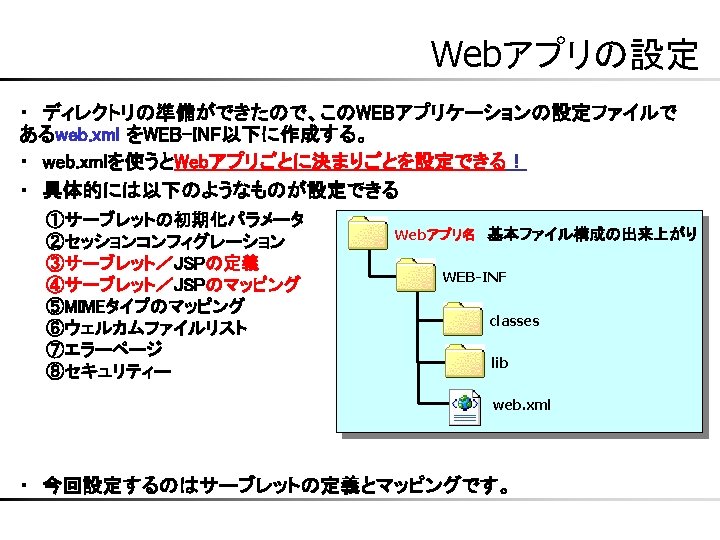 Webアプリの設定

・ ディレクトリの準備ができたので、このWEBアプリケーションの設定ファイルであるweb.xml をWEB-INF以下に作成する。

・ web.xmlを使うとWebアプリごとに決まりごとを設定できる！

・ 具体的には以下のようなものが設定できる

①サーブレットの初期化パラメータ
②セッションコンフィグレーション
③サーブレット／JSPの定義
④サーブレット／JSPのマッピング
⑤MIMEタイプのマッピング
⑥ウェルカムファイルリスト
⑦エラーページ
⑧セキュリティー

Webアプリ名 基本ファイル構成の出来上がり
WEB-INF
classes
lib
web.xml

・ 今回設定するのはサーブレットの定義とマッピングです。